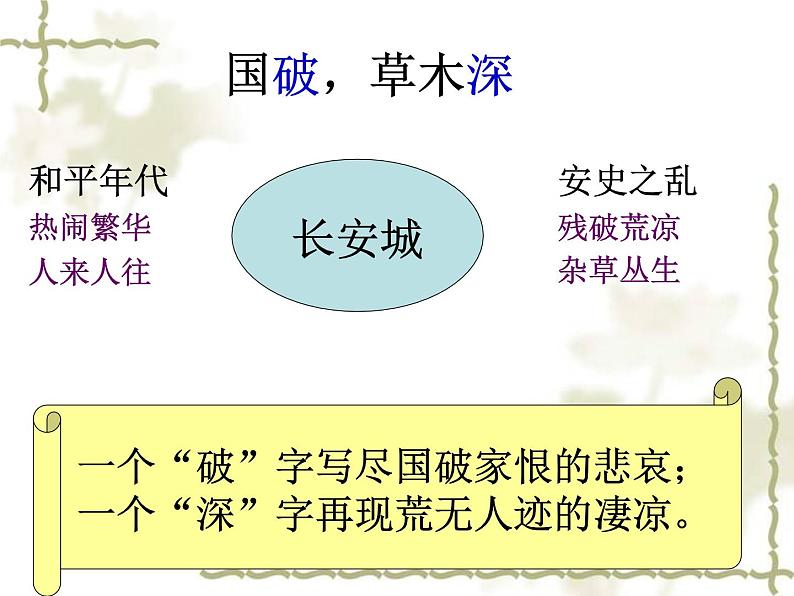 国破，草木深

和平年代
热闹繁华
人来人往

长安城

安史之乱
残破荒凉
杂草丛生

一个“破”字写尽国破家恨的悲哀；
一个“深”字再现荒无人迹的凄凉。